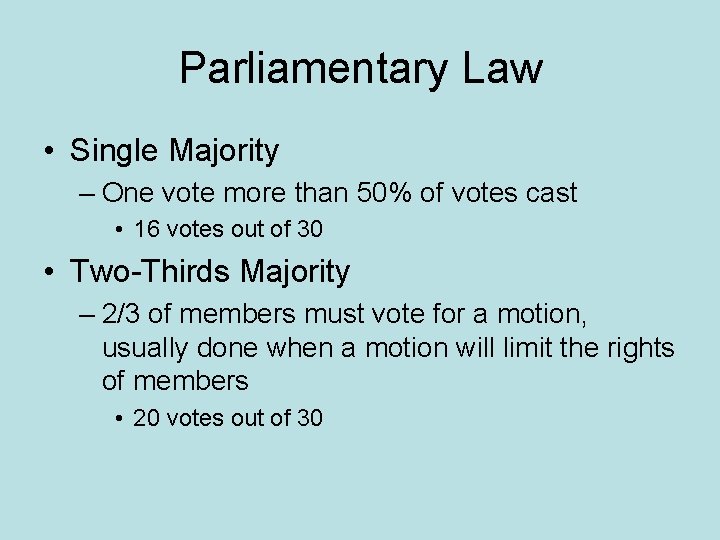 Parliamentary Law

• Single Majority
  – One vote more than 50% of votes cast
    • 16 votes out of 30

• Two-Thirds Majority
  – 2/3 of members must vote for a motion, usually done when a motion will limit the rights of members
    • 20 votes out of 30